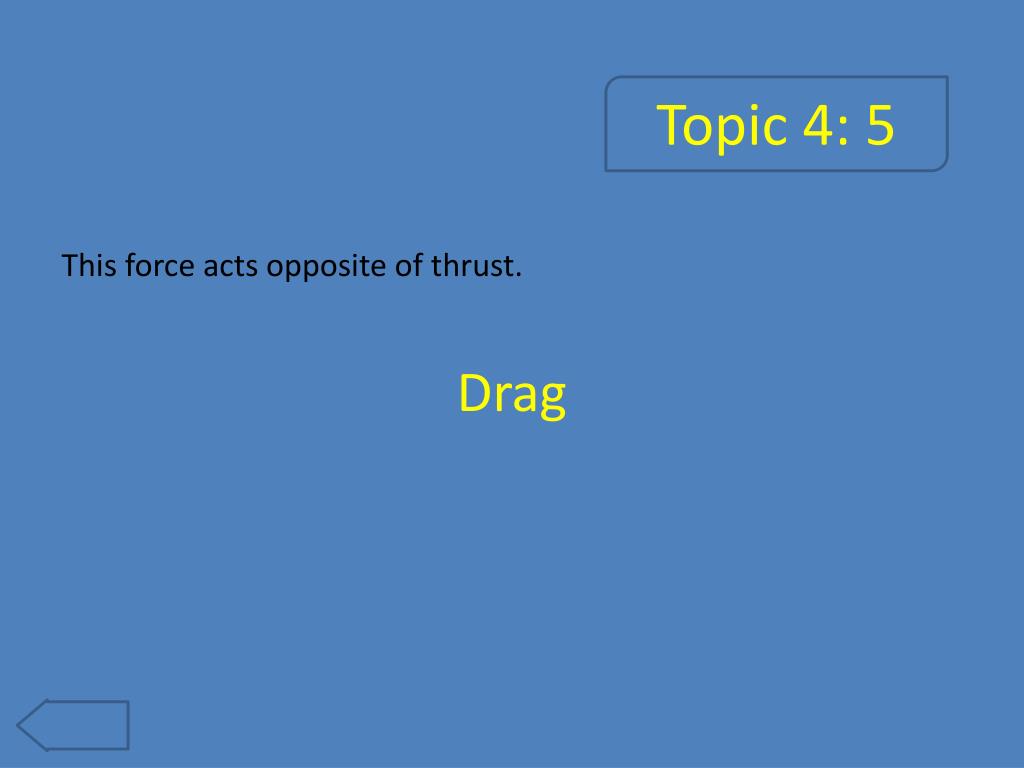 Topic 4: 5

This force acts opposite of thrust.

Drag